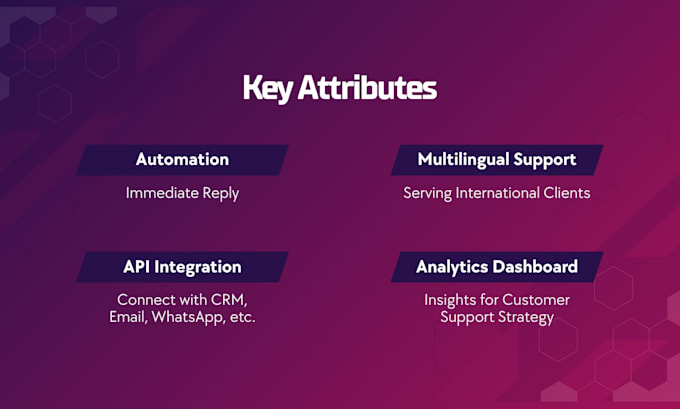 Key Attributes

Automation

Immediate Reply

Multilingual Support

Serving International Clients

API Integration

Connect with CRM, Email, WhatsApp, etc.

Analytics Dashboard

Insights for Customer Support Strategy